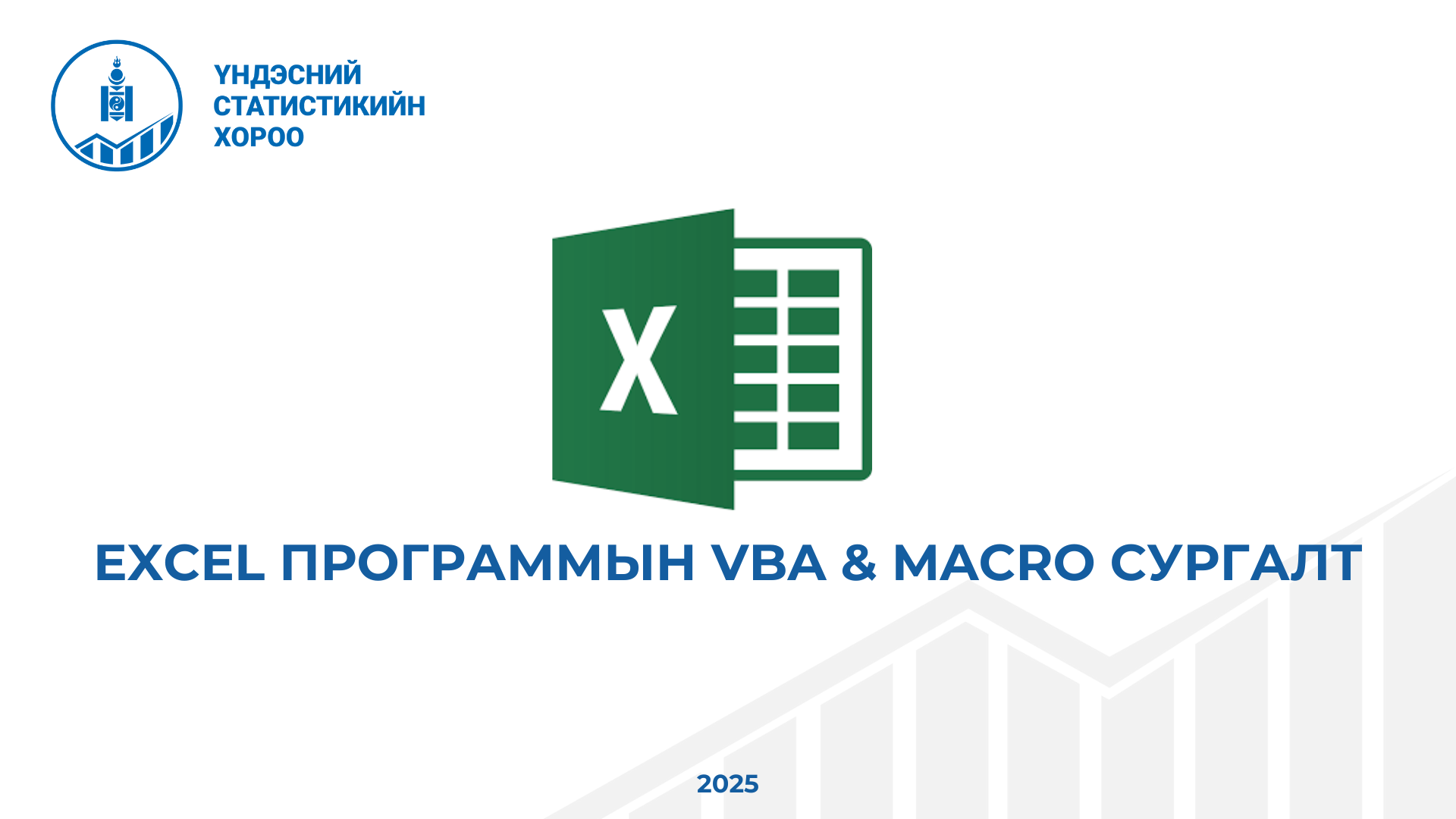 ҮНДЭСНИЙ СТАТИСТИКИЙН ХОРОО

X

EXCEL ПРОГРАММЫН VBA & MACRO СУРГАЛТ

2025